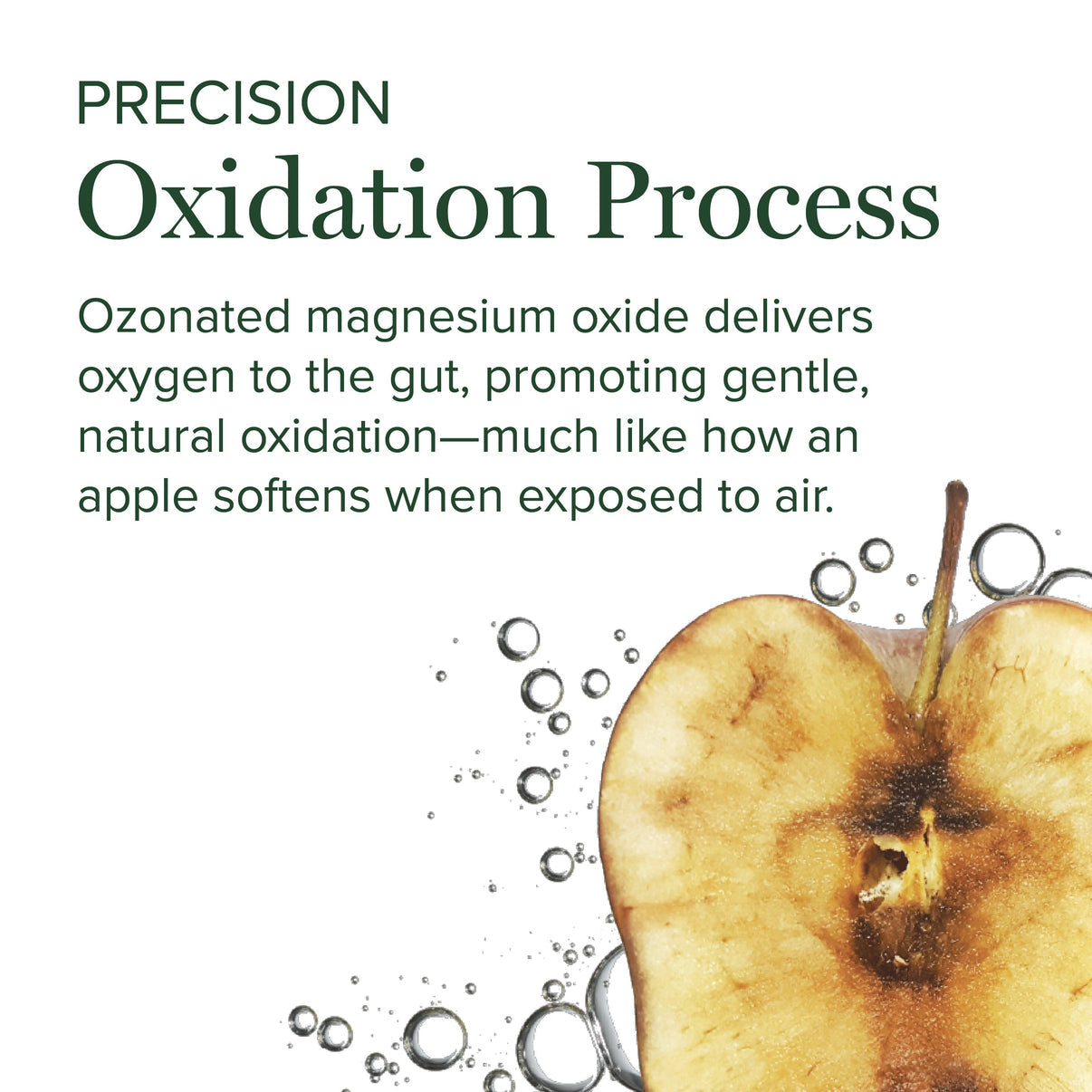 PRECISION
Oxidation Process

Ozonated magnesium oxide delivers oxygen to the gut, promoting gentle, natural oxidation—much like how an apple softens when exposed to air.